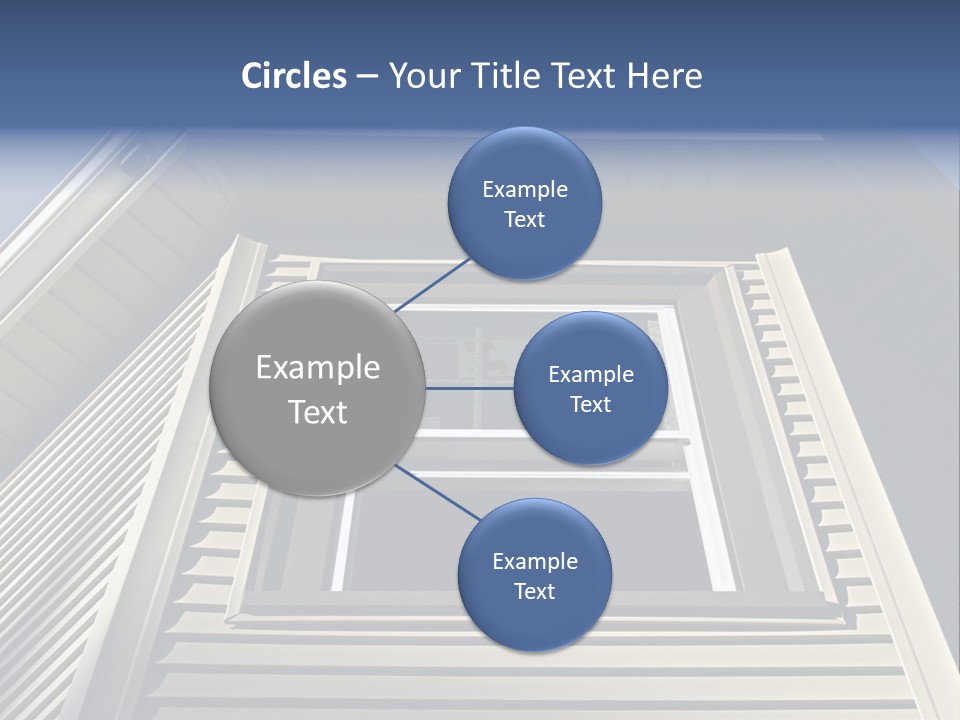 Circles – Your Title Text Here

Example Text

Example Text

Example Text

Example Text